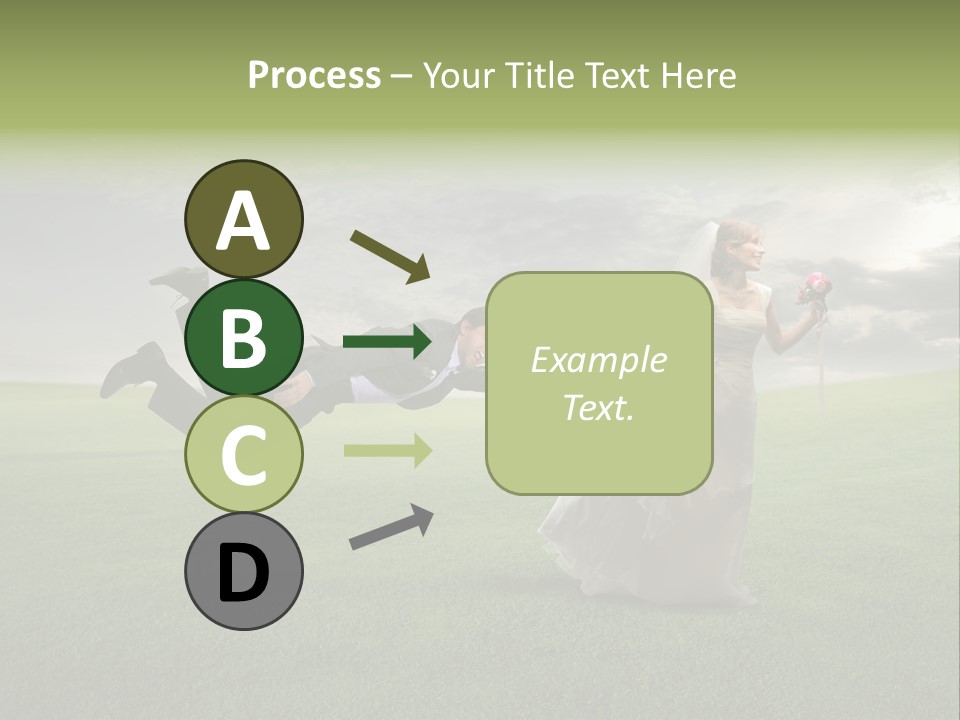 Process – Your Title Text Here

A

B

C

D

Example Text.